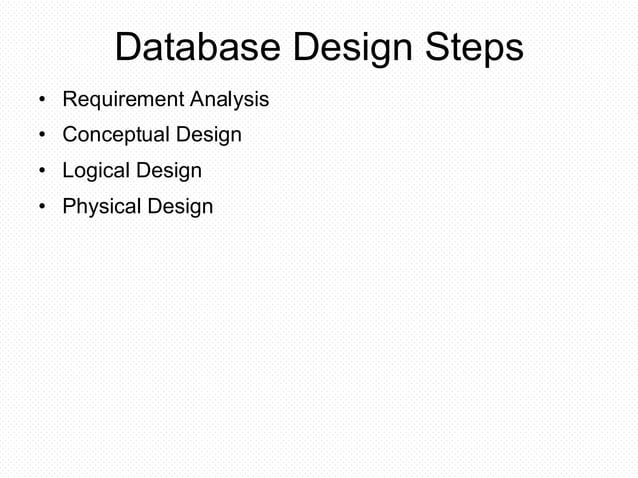 Database Design Steps

• Requirement Analysis
• Conceptual Design
• Logical Design
• Physical Design